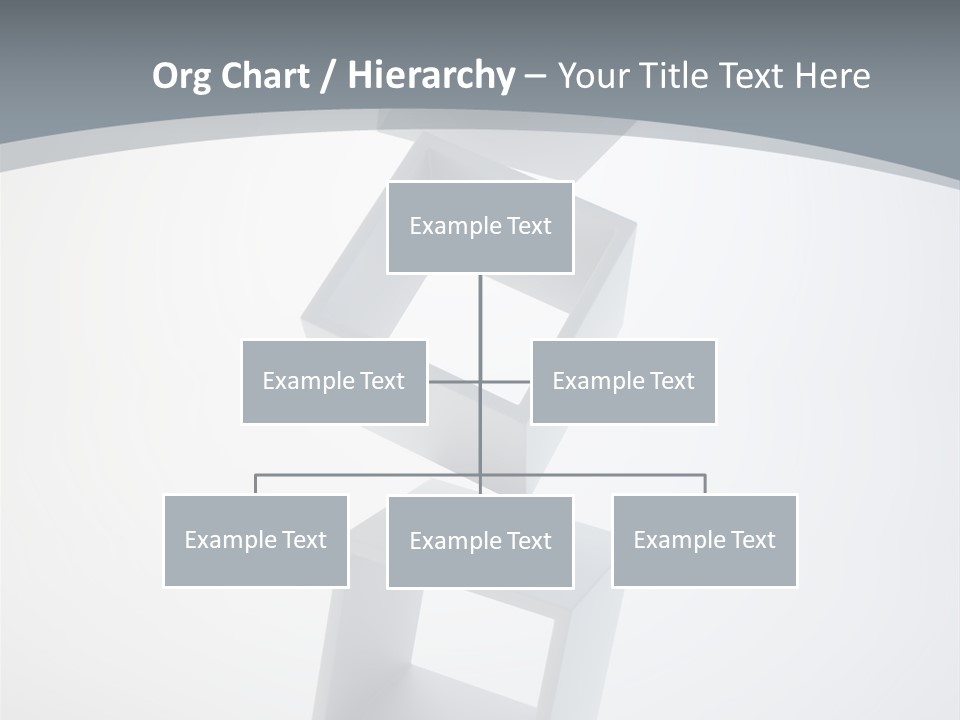 Org Chart / Hierarchy – Your Title Text Here

Example Text

Example Text

Example Text

Example Text

Example Text

Example Text